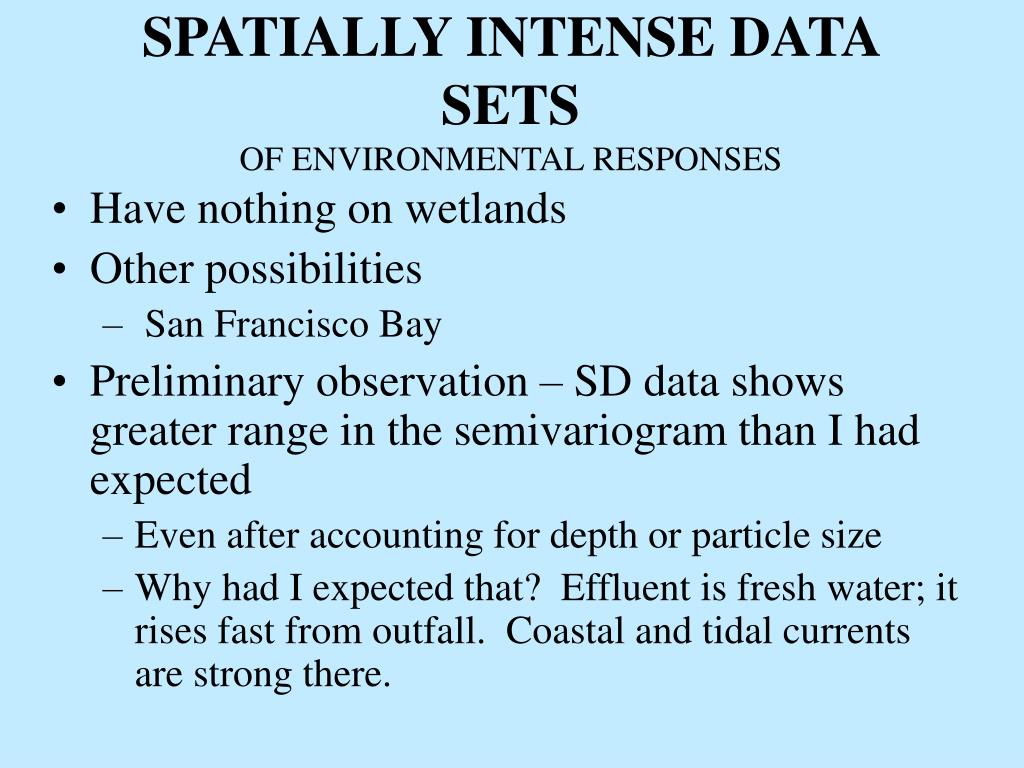 SPATIALLY INTENSE DATA SETS
OF ENVIRONMENTAL RESPONSES

• Have nothing on wetlands
• Other possibilities
– San Francisco Bay
• Preliminary observation – SD data shows greater range in the semivariogram than I had expected
– Even after accounting for depth or particle size
– Why had I expected that? Effluent is fresh water; it rises fast from outfall. Coastal and tidal currents are strong there.